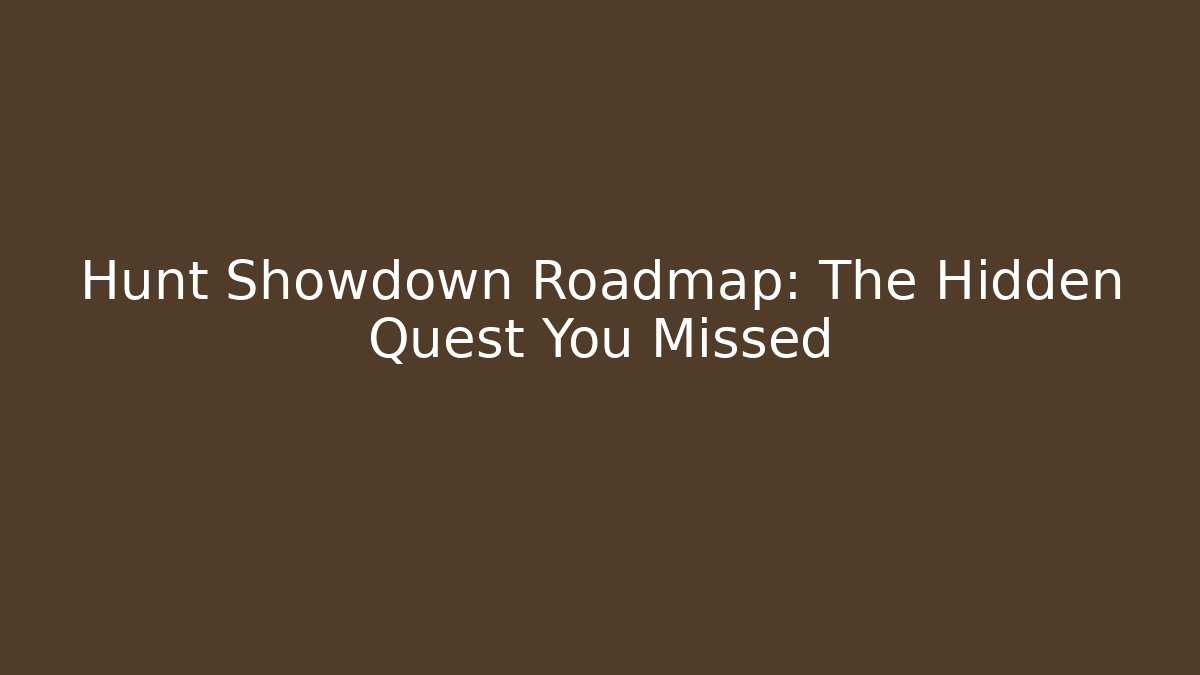 Hunt Showdown Roadmap: The Hidden Quest You Missed